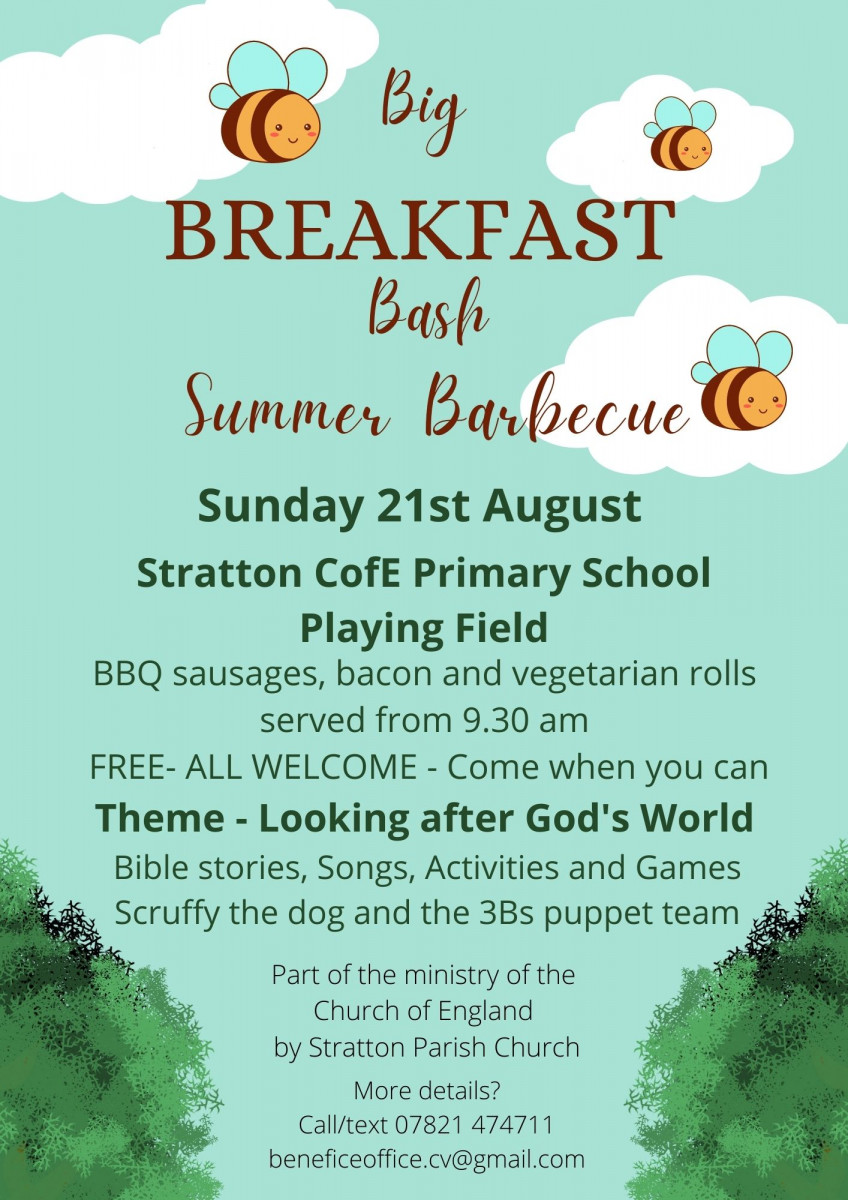 Big
BREAKFAST
Bash
Summer Barbecue

Sunday 21st August

Stratton CofE Primary School
Playing Field

BBQ sausages, bacon and vegetarian rolls served from 9.30 am

FREE- ALL WELCOME - Come when you can

Theme - Looking after God's World

Bible stories, Songs, Activities and Games
Scruffy the dog and the 3Bs puppet team

Part of the ministry of the Church of England by Stratton Parish Church

More details?
Call/text 07821 474711
beneficeoffice.cv@gmail.com